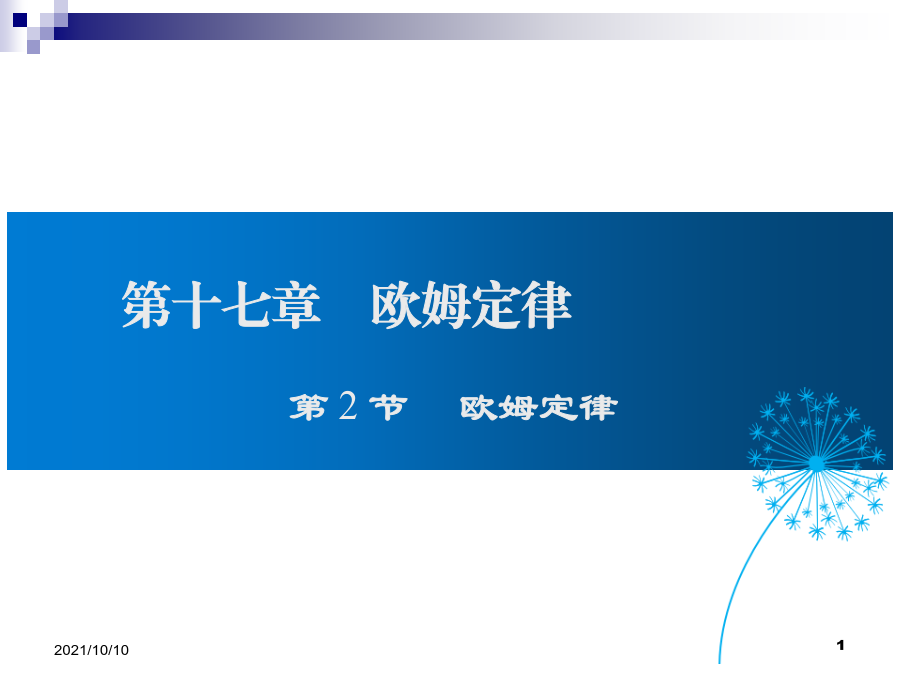 第十七章　欧姆定律

第 2 节　欧姆定律

2021/10/10

1